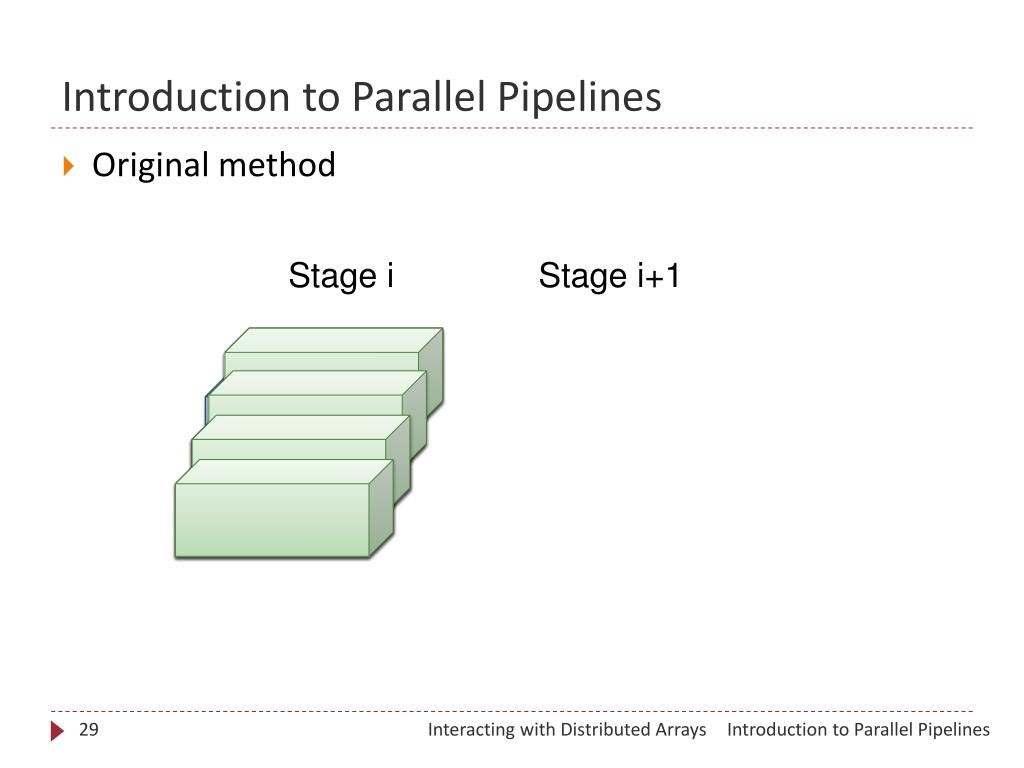 Introduction to Parallel Pipelines

Original method

Stage i

Stage i+1

29

Interacting with Distributed Arrays

Introduction to Parallel Pipelines